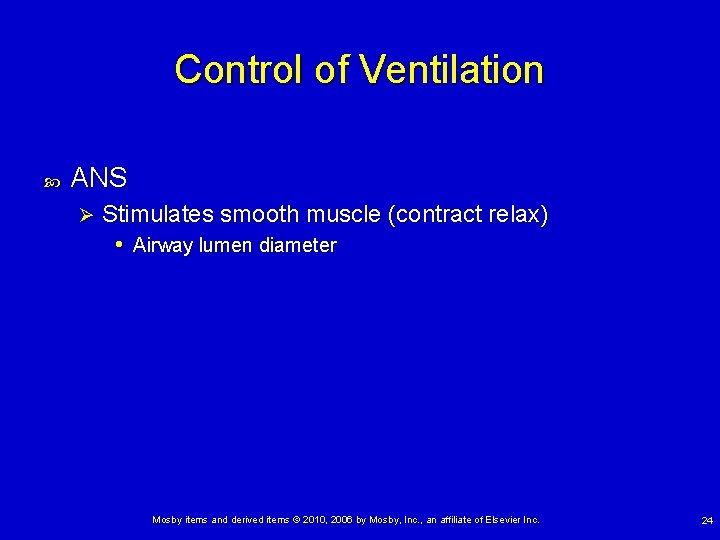 Control of Ventilation

ANS

Stimulates smooth muscle (contract relax)

Airway lumen diameter

Mosby items and derived items © 2010, 2006 by Mosby, Inc., an affiliate of Elsevier Inc.

24